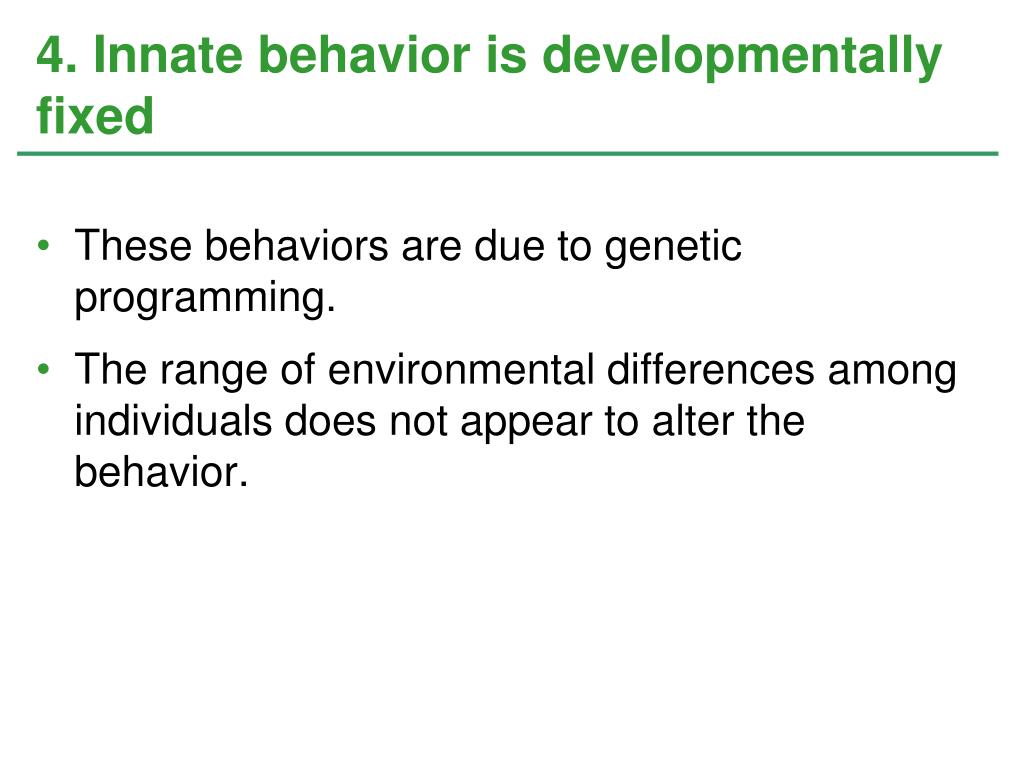 4. Innate behavior is developmentally fixed

• These behaviors are due to genetic programming.
• The range of environmental differences among individuals does not appear to alter the behavior.